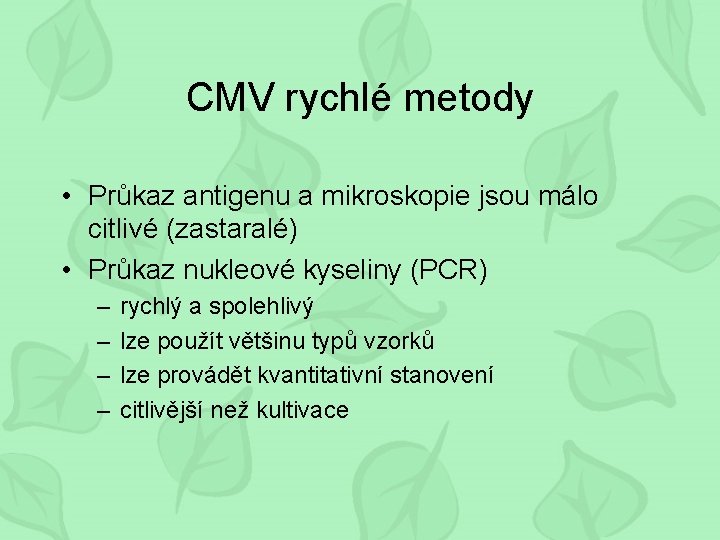 CMV rychlé metody

• Průkaz antigenu a mikroskopie jsou málo citlivé (zastaralé)
• Průkaz nukleové kyseliny (PCR)
– rychlý a spolehlivý
– lze použít většinu typů vzorků
– lze provádět kvantitativní stanovení
– citlivější než kultivace